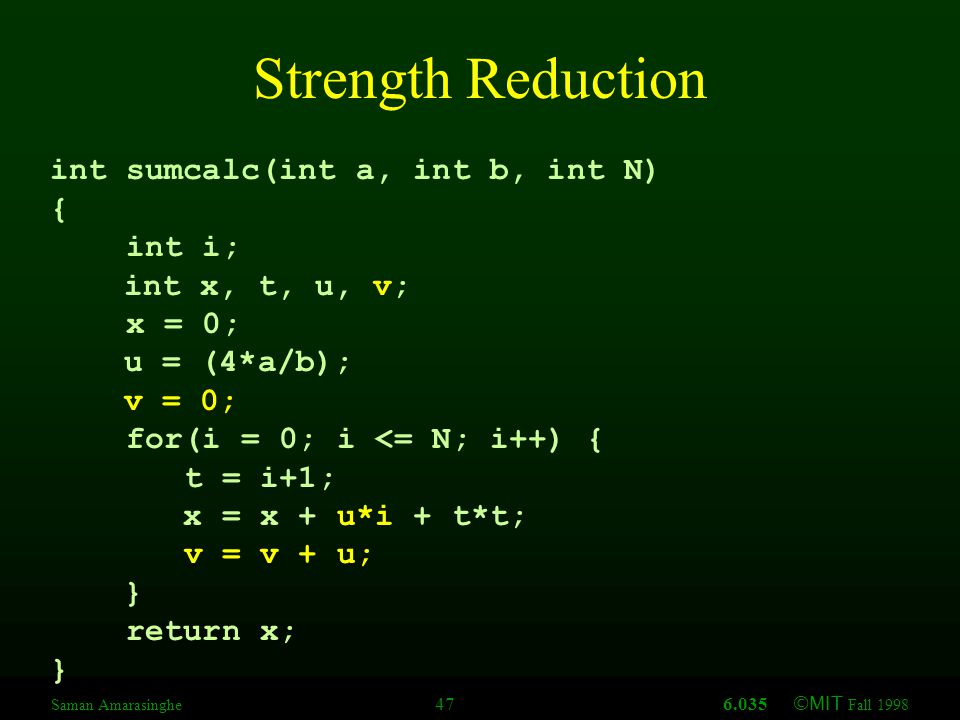 Strength Reduction

int sumcalc(int a, int b, int N)
{
    int i;
    int x, t, u, v;
    x = 0;
    u = (4*a/b);
    v = 0;
    for(i = 0; i <= N; i++) {
        t = i+1;
        x = x + u*i + t*t;
        v = v + u;
    }
    return x;
}

Saman Amarasinghe 47 6.035 ©MIT Fall 1998